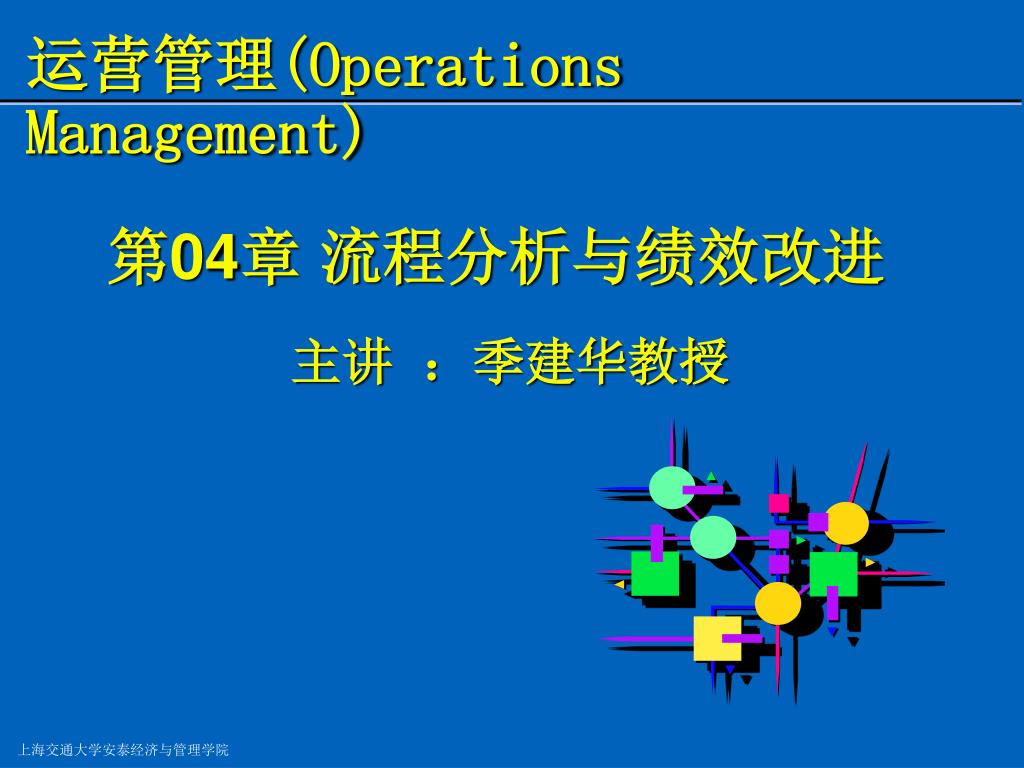 运营管理(Operations Management)

第04章 流程分析与绩效改进

主讲 ：季建华教授

上海交通大学安泰经济与管理学院